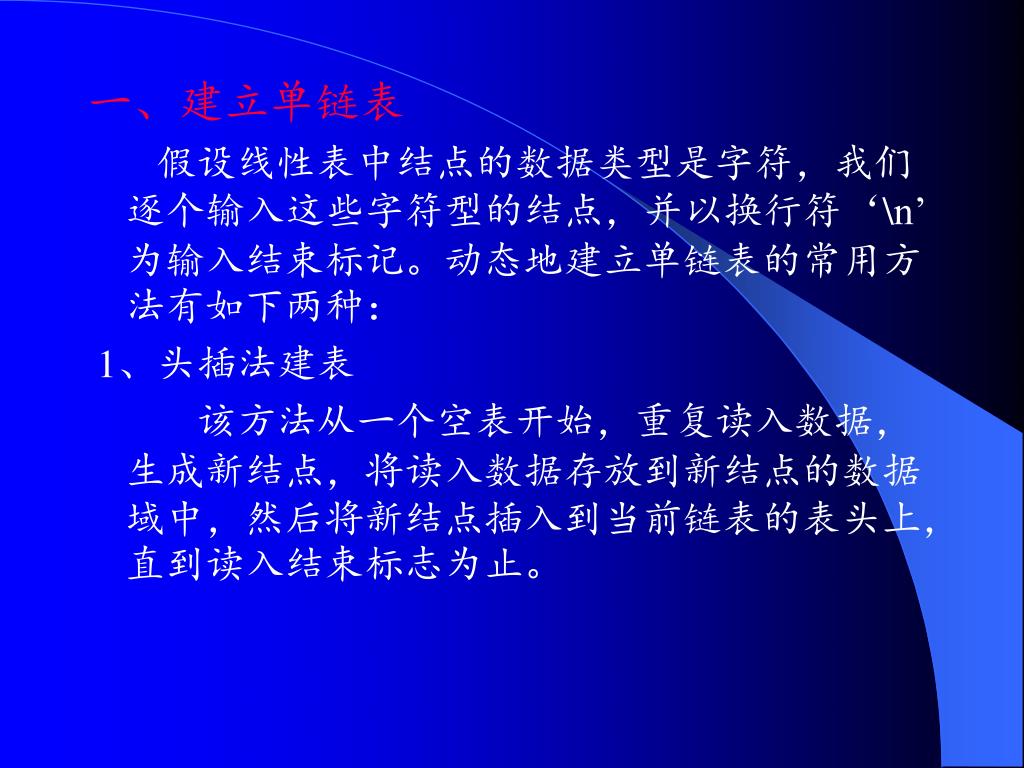 一、建立单链表

假设线性表中结点的数据类型是字符，我们逐个输入这些字符型的结点，并以换行符‘\n’为输入结束标记。动态地建立单链表的常用方法有如下两种：

1、头插法建表

该方法从一个空表开始，重复读入数据，生成新结点，将读入数据存放到新结点的数据域中，然后将新结点插入到当前链表的表头上，直到读入结束标志为止。